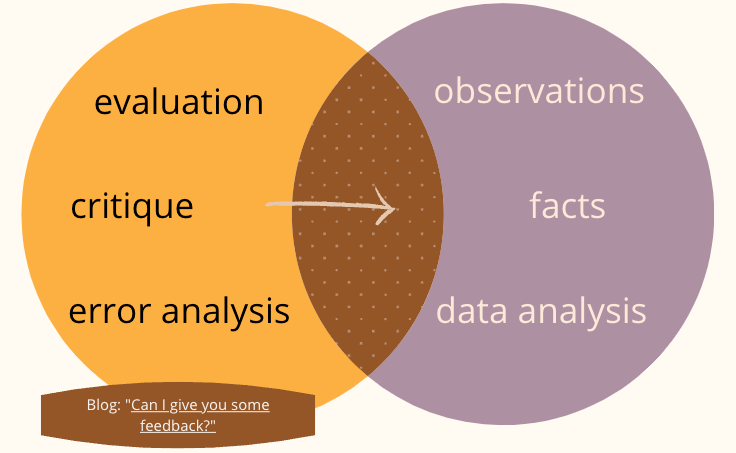 evaluation

critique

error analysis

observations

facts

data analysis

Blog: "Can I give you some feedback?"